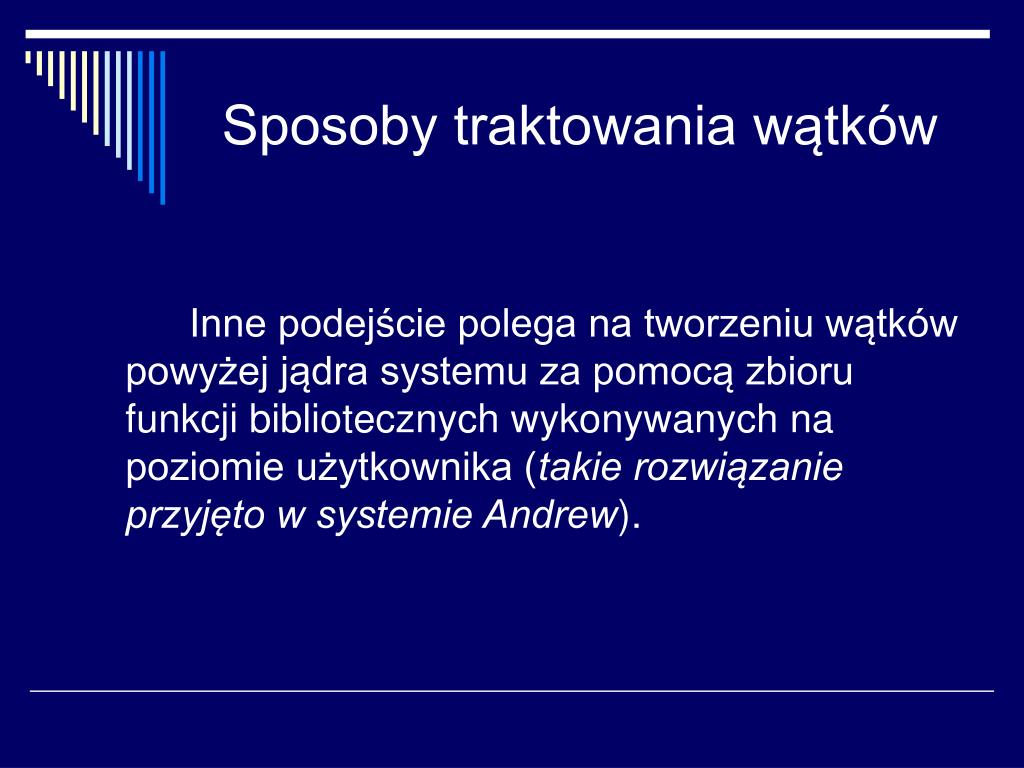 Sposoby traktowania wątków

Inne podejście polega na tworzeniu wątków powyżej jądra systemu za pomocą zbioru funkcji bibliotecznych wykonywanych na poziomie użytkownika (takie rozwiązanie przyjęto w systemie Andrew).